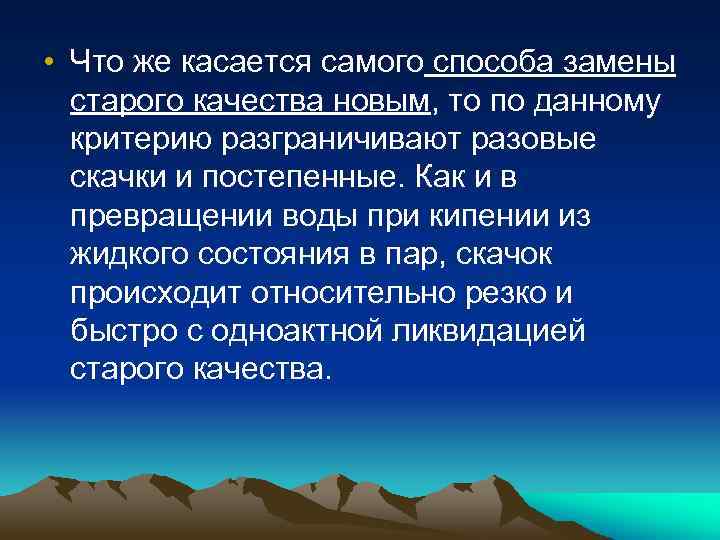 • Что же касается самого способа замены старого качества новым, то по данному критерию разграничивают разовые скачки и постепенные. Как и в превращении воды при кипении из жидкого состояния в пар, скачок происходит относительно резко и быстро с одноактной ликвидацией старого качества.